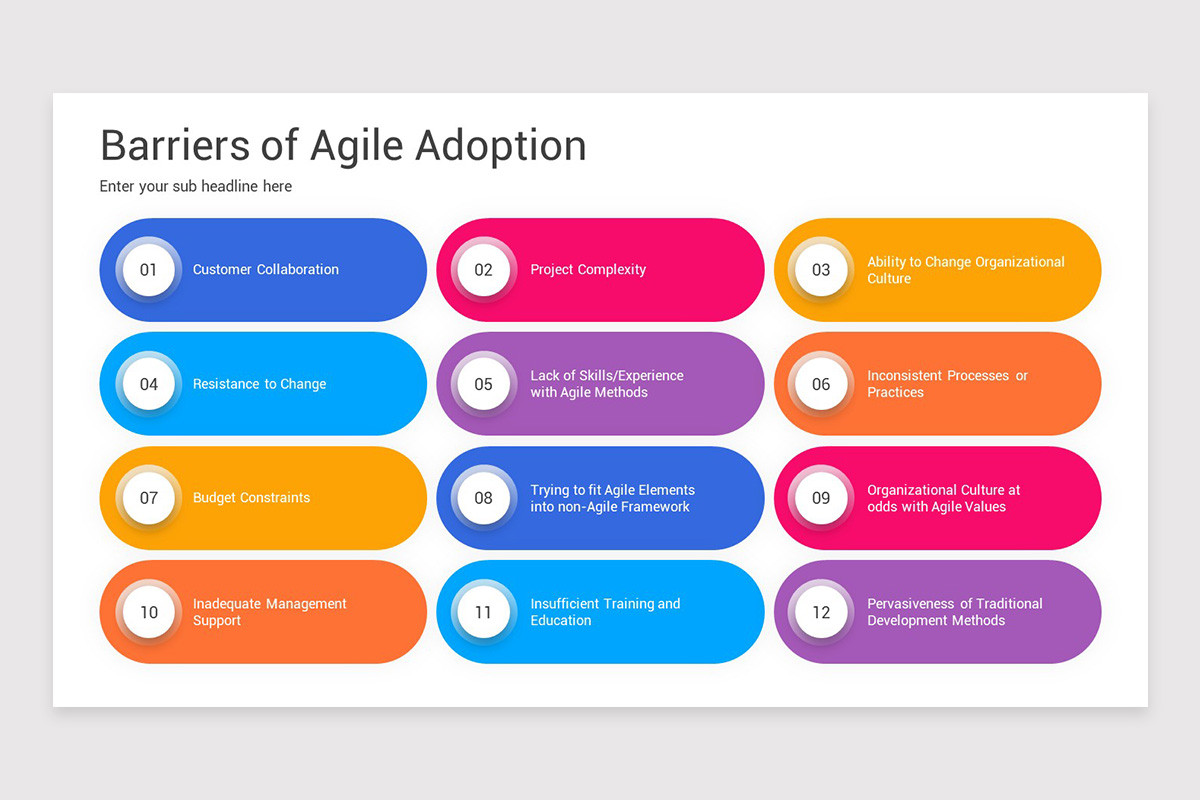 Barriers of Agile Adoption

Enter your sub headline here

01 Customer Collaboration

02 Project Complexity

03 Ability to Change Organizational Culture

04 Resistance to Change

05 Lack of Skills/Experience with Agile Methods

06 Inconsistent Processes or Practices

07 Budget Constraints

08 Trying to fit Agile Elements into non-Agile Framework

09 Organizational Culture at odds with Agile Values

10 Inadequate Management Support

11 Insufficient Training and Education

12 Pervasiveness of Traditional Development Methods